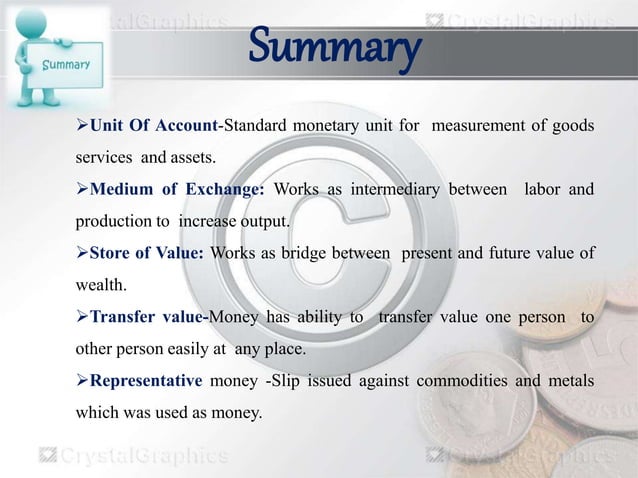 Summary

CrystalGraphics

CrystalGraphics

Summary

➢Unit Of Account-Standard monetary unit for measurement of goods services and assets.

➢Medium of Exchange: Works as intermediary between labor and production to increase output.

➢Store of Value: Works as bridge between present and future value of wealth.

➢Transfer value-Money has ability to transfer value one person to other person easily at any place.

➢Representative money -Slip issued against commodities and metals which was used as money.

CrystalGraphics

CrystalGraphics